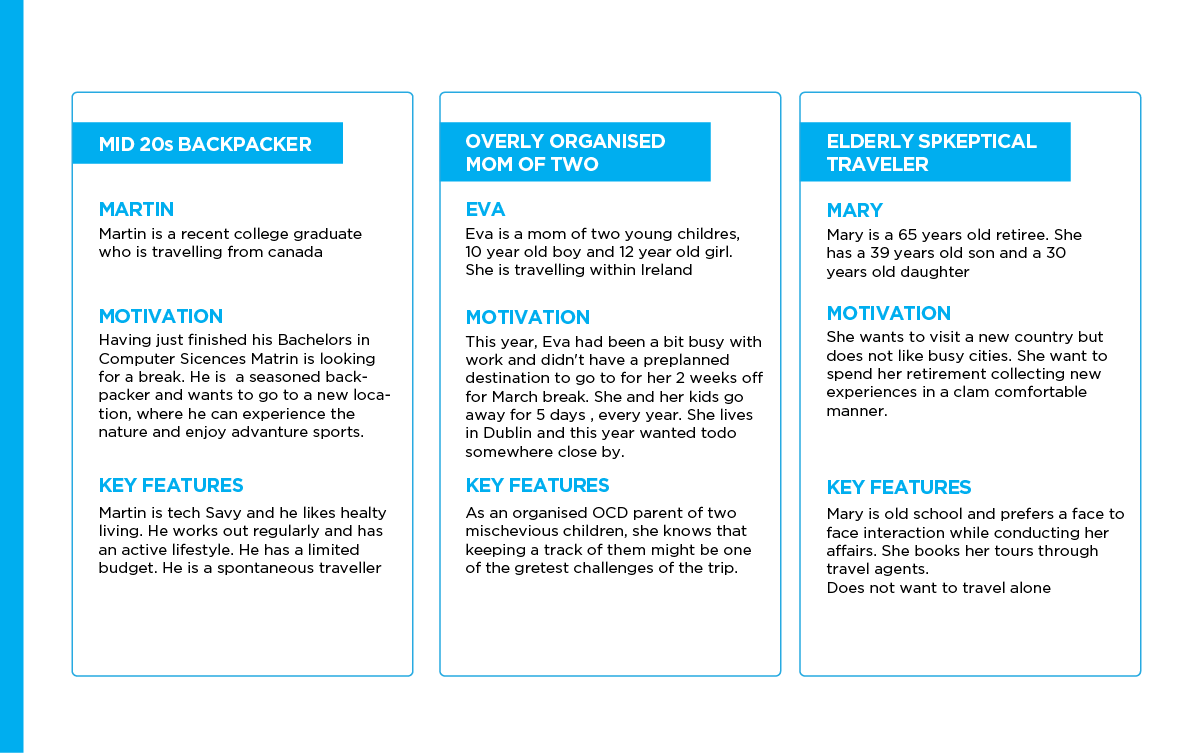 MID 20s BACKPACKER

MARTIN
Martin is a recent college graduate who is travelling from canada

MOTIVATION
Having just finished his Bachelors in Computer Sicences Matrin is looking for a break. He is a seasoned backpacker and wants to go to a new location, where he can experience the nature and enjoy advanture sports.

KEY FEATURES
Martin is tech Savy and he likes healty living. He works out regularly and has an active lifestyle. He has a limited budget. He is a spontaneous traveller

OVERLY ORGANISED MOM OF TWO

EVA
Eva is a mom of two young childres, 10 year old boy and 12 year old girl. She is travelling within Ireland

MOTIVATION
This year, Eva had been a bit busy with work and didn't have a preplanned destination to go to for her 2 weeks off for March break. She and her kids go away for 5 days , every year. She lives in Dublin and this year wanted todo somewhere close by.

KEY FEATURES
As an organised OCD parent of two mischevious children, she knows that keeping a track of them might be one of the gretest challenges of the trip.

ELDERLY SPKEPTICAL TRAVELER

MARY
Mary is a 65 years old retiree. She has a 39 years old son and a 30 years old daughter

MOTIVATION
She wants to visit a new country but does not like busy cities. She want to spend her retirement collecting new experiences in a clam comfortable manner.

KEY FEATURES
Mary is old school and prefers a face to face interaction while conducting her affairs. She books her tours through travel agents.
Does not want to travel alone